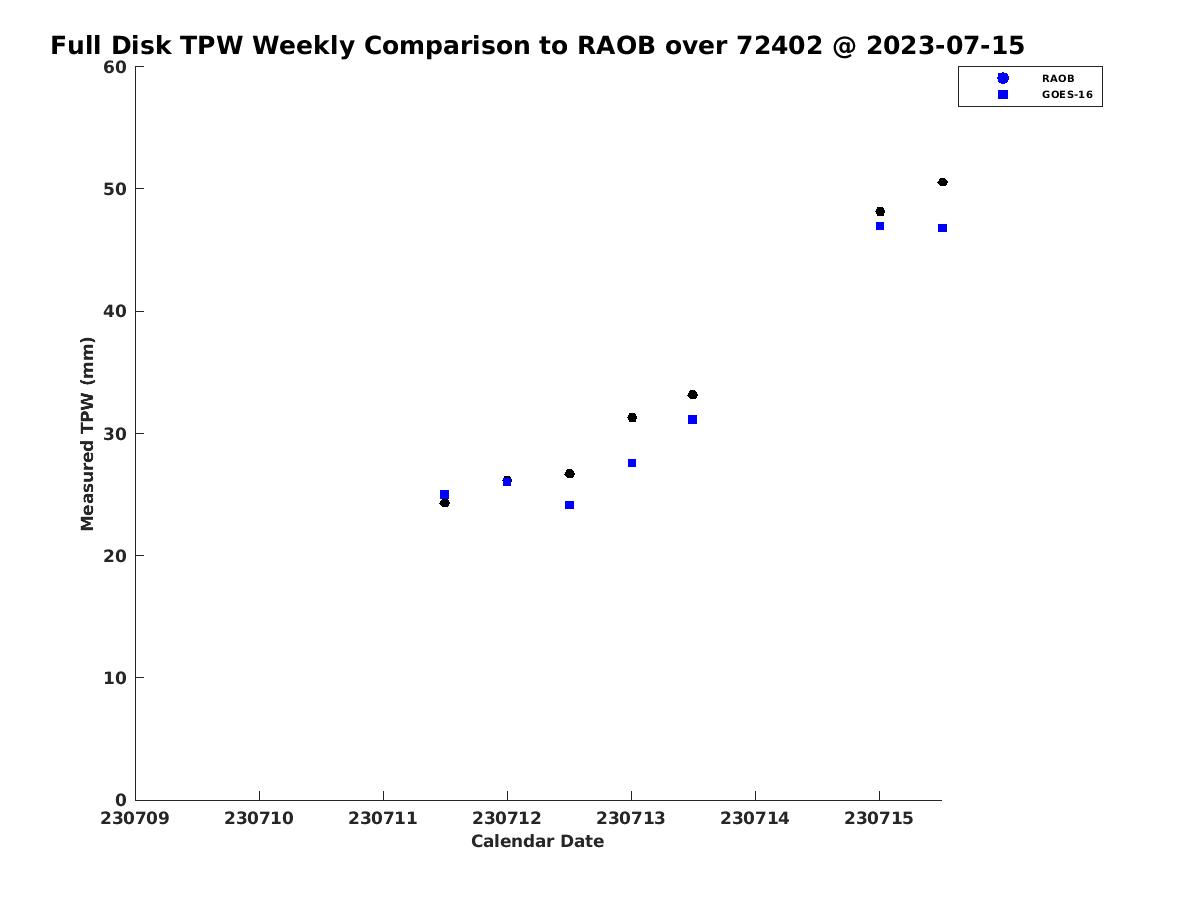 Full Disk TPW Weekly Comparison to RAOB over 72402 @ 2023-07-15

RAOB
GOES-16

Measured TPW (mm)

60
50
40
30
20
10
0

230709 230710 230711 230712 230713 230714 230715

Calendar Date